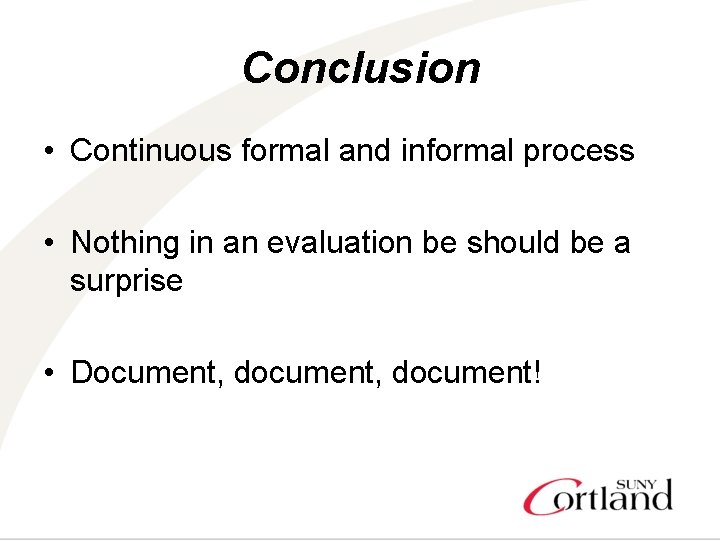 Conclusion

• Continuous formal and informal process

• Nothing in an evaluation be should be a surprise

• Document, document, document!

SUNY Cortland